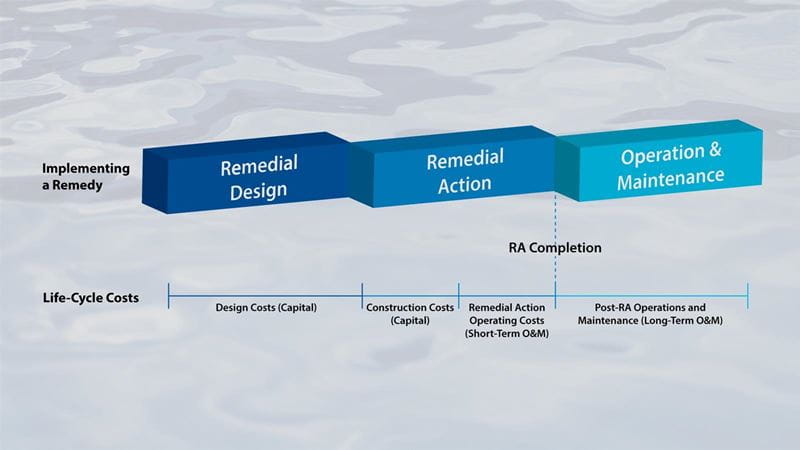 Implementing a Remedy

Remedial Design

Remedial Action

Operation & Maintenance

RA Completion

Life-Cycle Costs

Design Costs (Capital)

Construction Costs (Capital)

Remedial Action Operating Costs (Short-Term O&M)

Post-RA Operations and Maintenance (Long-Term O&M)